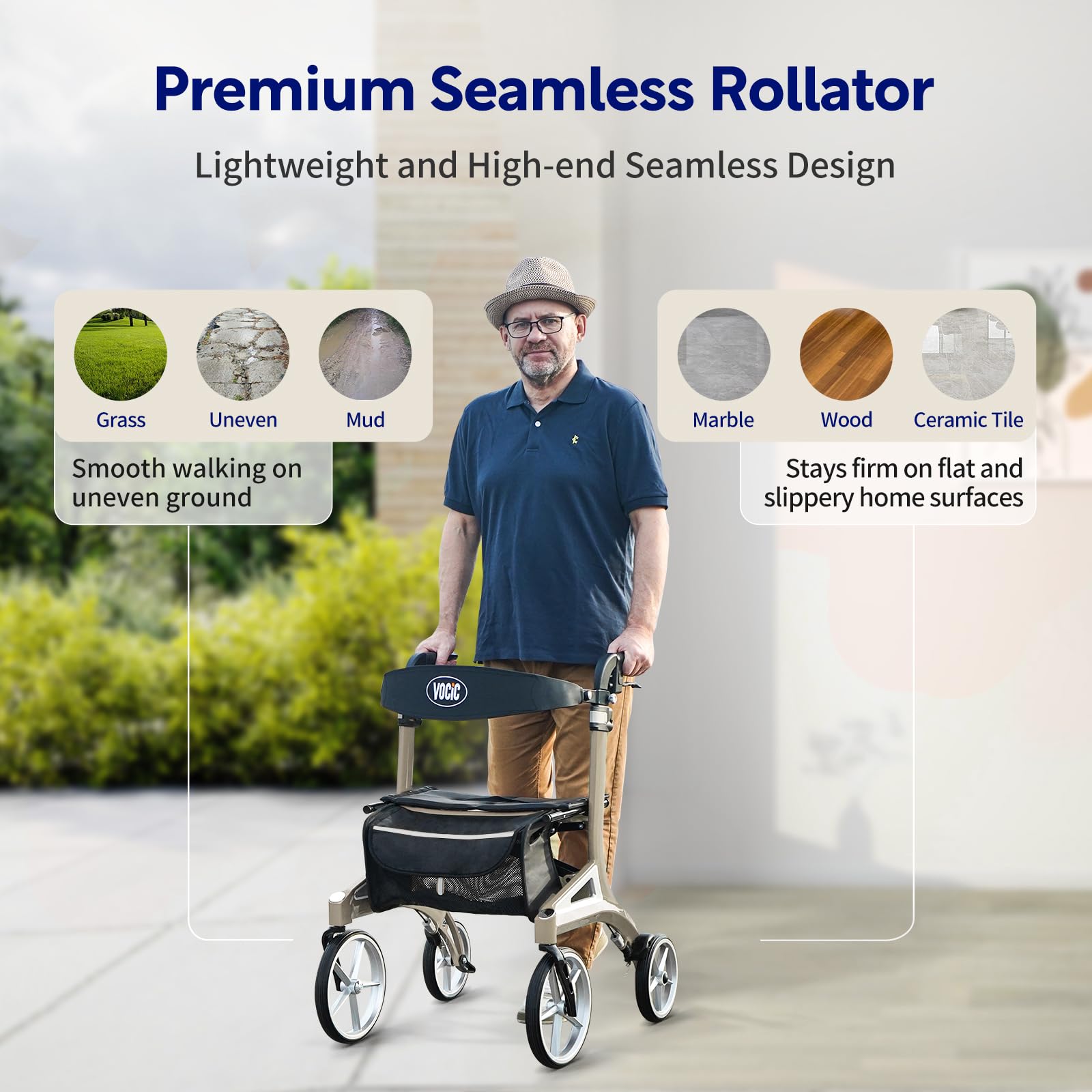 Premium Seamless Rollator

Lightweight and High-end Seamless Design

Grass Uneven Mud

Smooth walking on uneven ground

Marble Wood Ceramic Tile

Stays firm on flat and slippery home surfaces

VOCIC